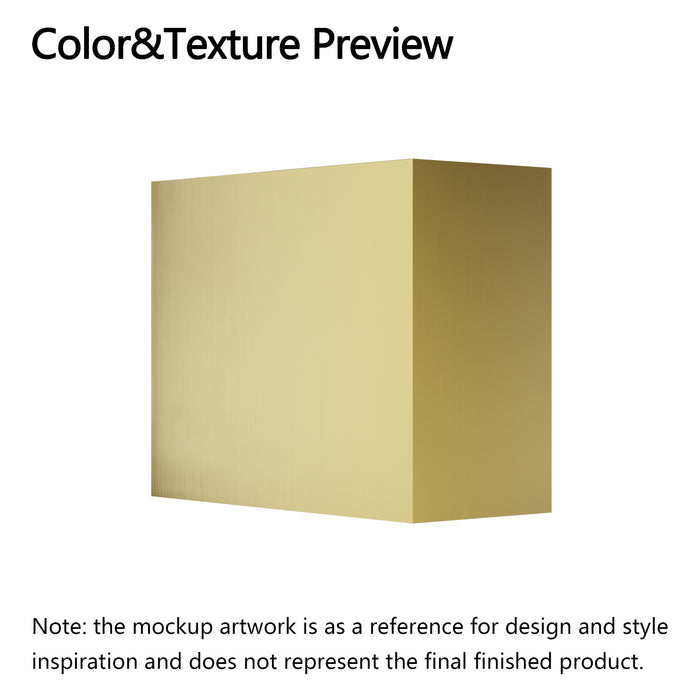 Color&Texture Preview

Note: the mockup artwork is as a reference for design and style inspiration and does not represent the final finished product.